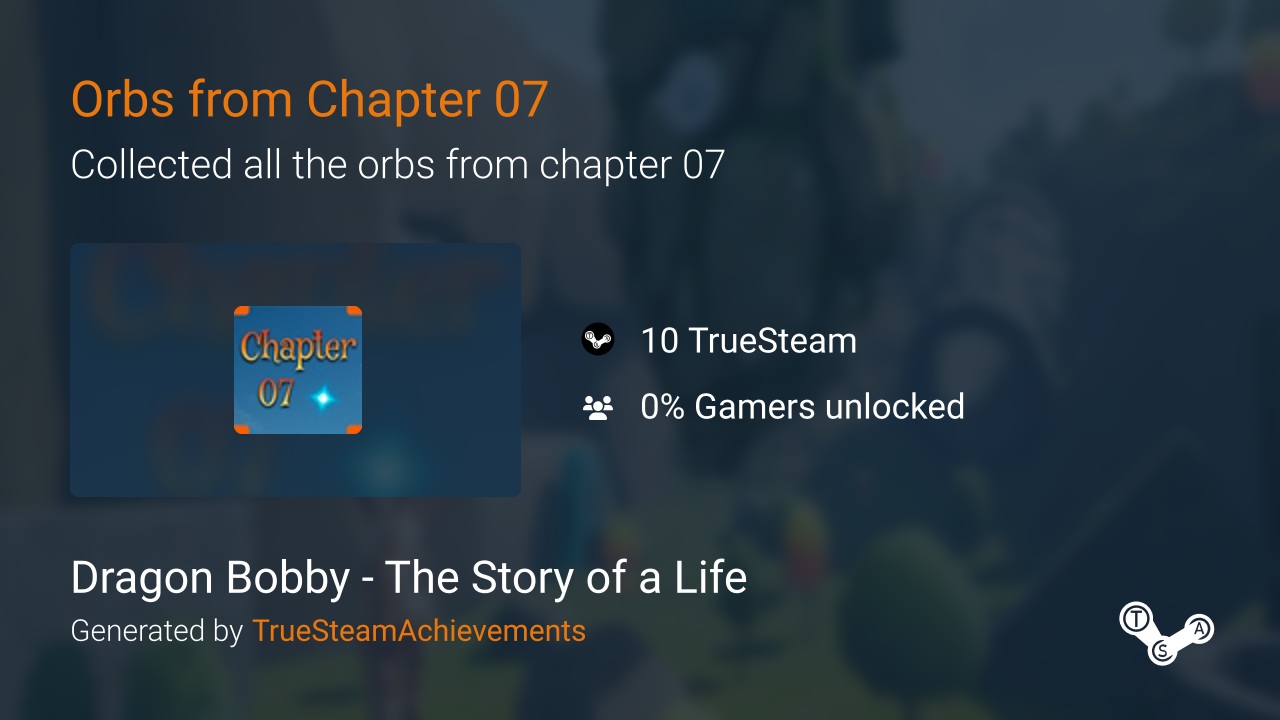 Orbs from Chapter 07
Collected all the orbs from chapter 07

Chapter 07

10 TrueSteam

0% Gamers unlocked

Dragon Bobby - The Story of a Life
Generated by TrueSteamAchievements

T S A